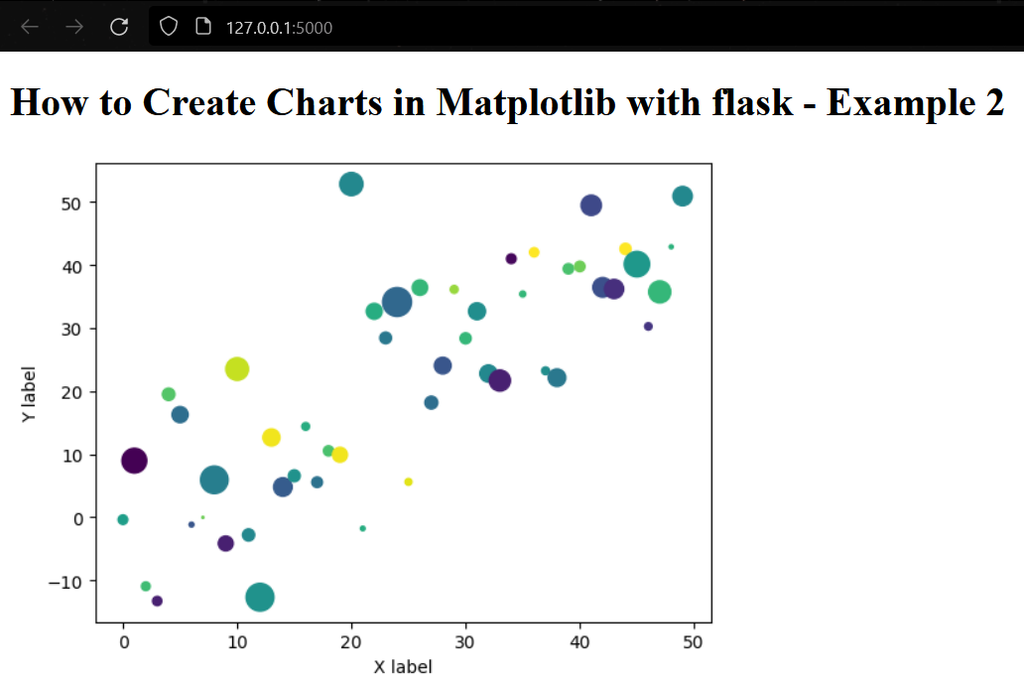 127.0.0.1:5000

How to Create Charts in Matplotlib with flask - Example 2

50
40
30
20
10
0
−10

Y label

0 10 20 30 40 50

X label